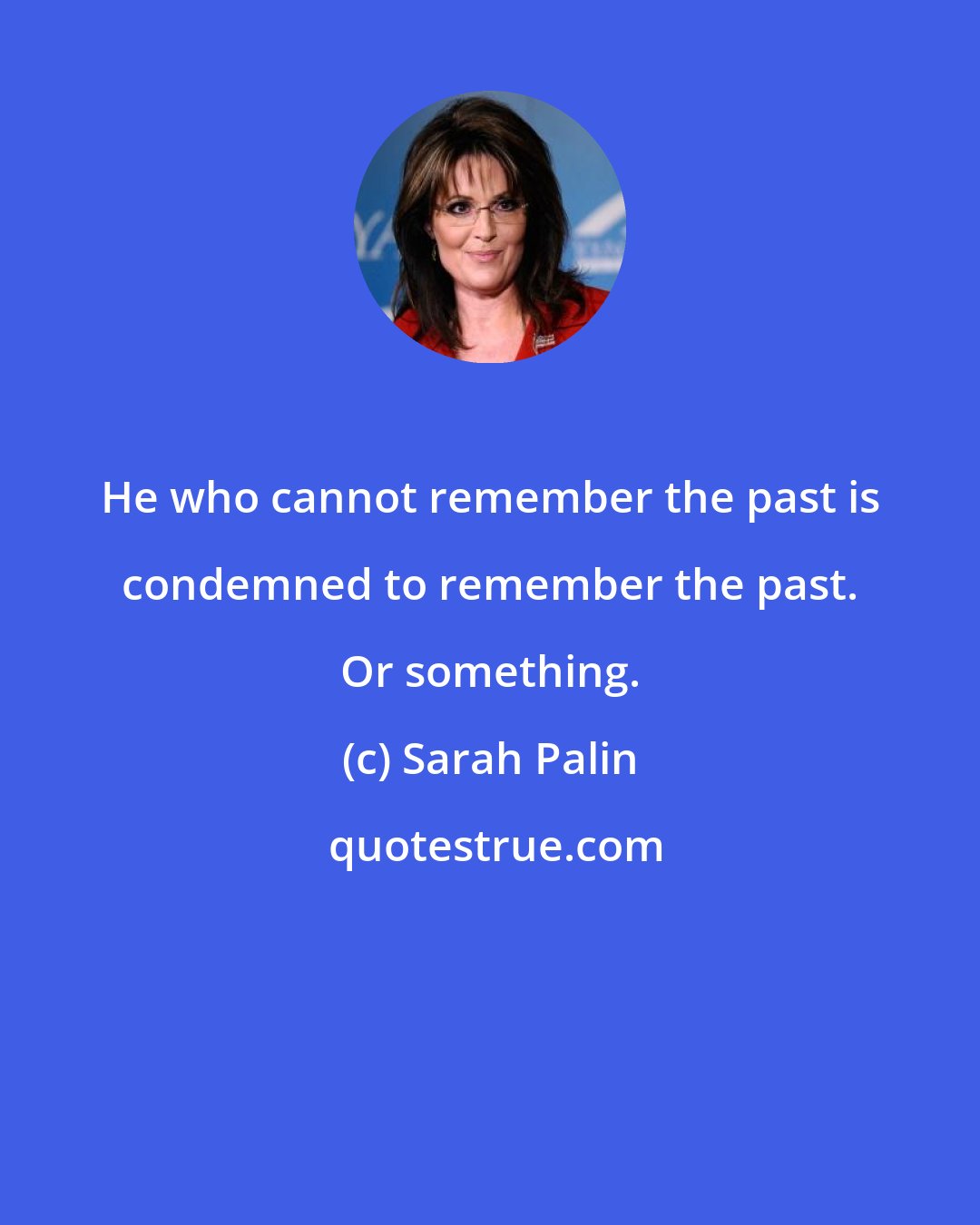 He who cannot remember the past is condemned to remember the past. Or something.

(c) Sarah Palin

quotestrue.com